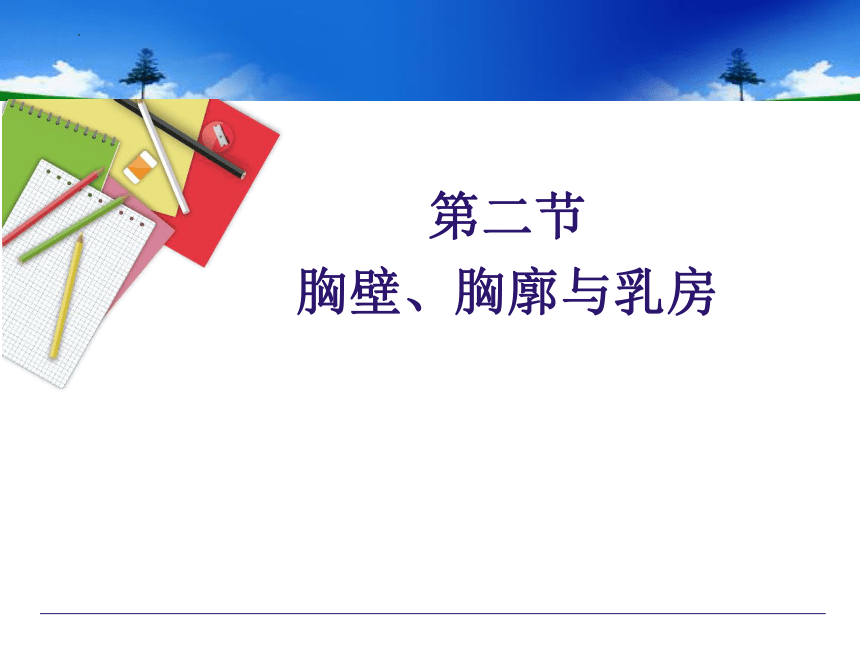 第二节
胸壁、胸廓与乳房